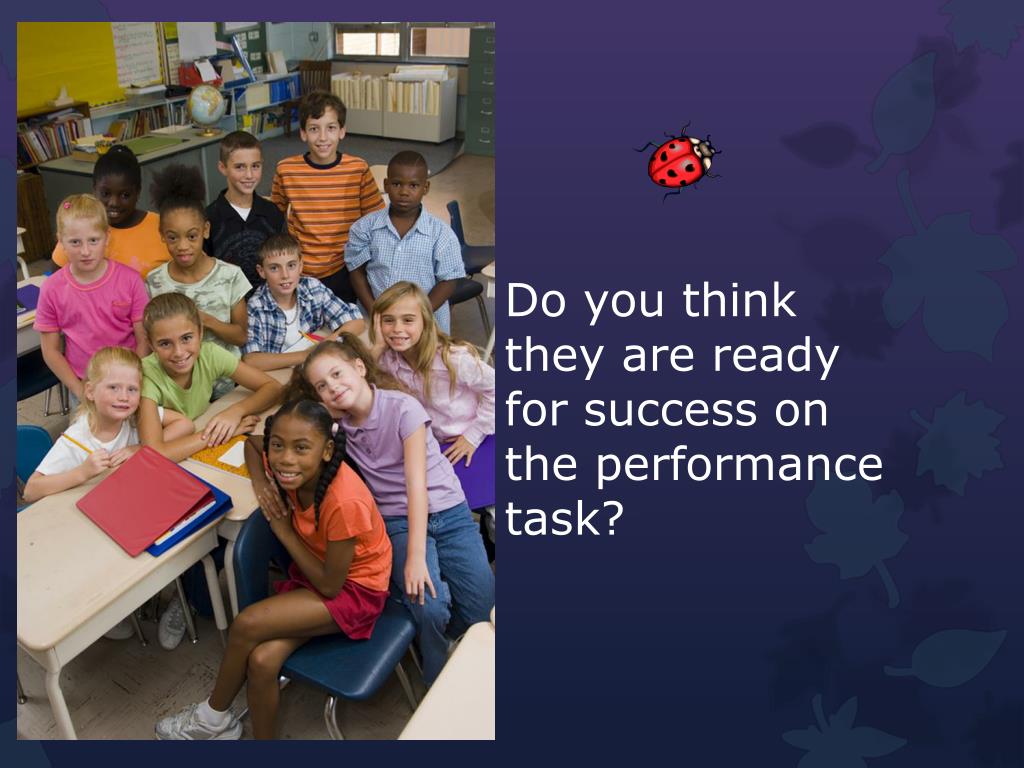 Do you think they are ready for success on the performance task?